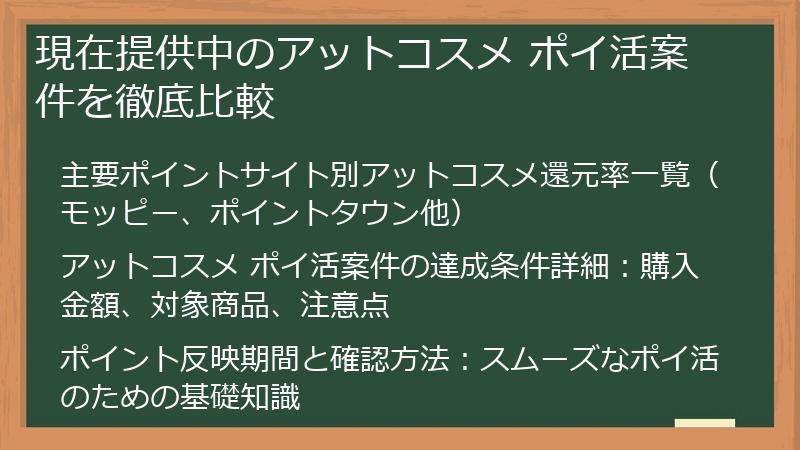 現在提供中のアットコスメ ポイ活案件を徹底比較

主要ポイントサイト別アットコスメ還元率一覧（モッピー、ポイントタウン他）

アットコスメ ポイ活案件の達成条件詳細：購入金額、対象商品、注意点

ポイント反映期間と確認方法：スムーズなポイ活のための基礎知識